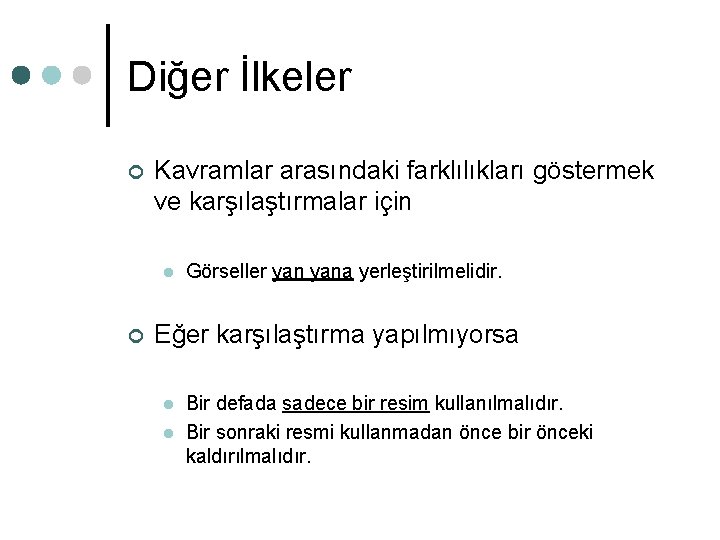 Diğer İlkeler

Kavramlar arasındaki farklılıkları göstermek ve karşılaştırmalar için

Görseller yan yana yerleştirilmelidir.

Eğer karşılaştırma yapılmıyorsa

Bir defada sadece bir resim kullanılmalıdır.

Bir sonraki resmi kullanmadan önce bir önceki kaldırılmalıdır.